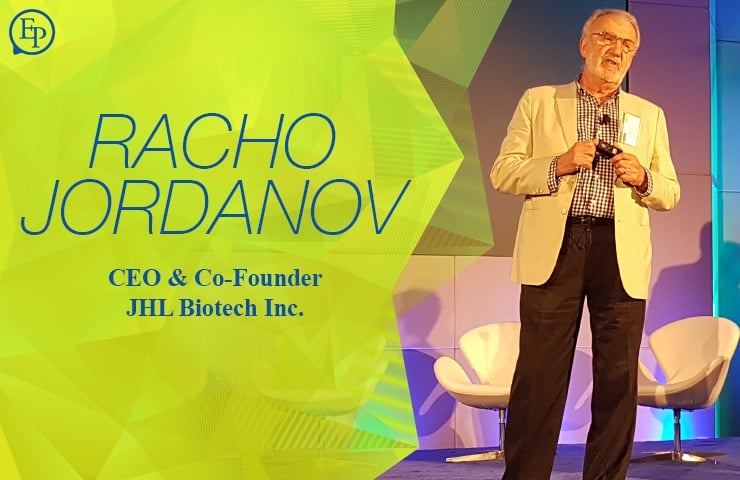 EP

RACHO JORDANOV

CEO & Co-Founder
JHL Biotech Inc.